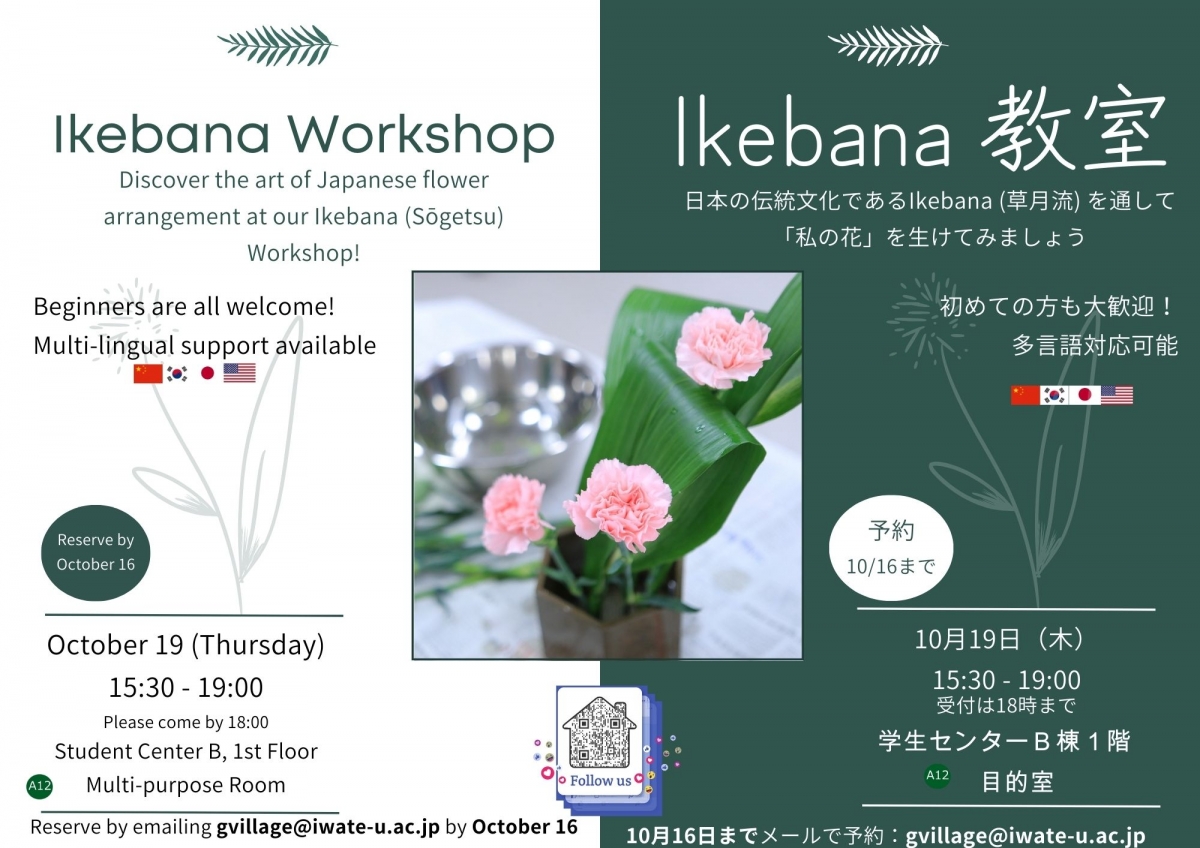 Ikebana Workshop

Discover the art of Japanese flower arrangement at our Ikebana (Sōgetsu) Workshop!

Beginners are all welcome!
Multi-lingual support available

Reserve by October 16

October 19 (Thursday)
15:30 - 19:00
Please come by 18:00
Student Center B, 1st Floor
A12 Multi-purpose Room

Reserve by emailing gvillage@iwate-u.ac.jp by October 16

Follow us

Ikebana 教室

日本の伝統文化であるIkebana (草月流) を通して「私の花」を生けてみましょう

初めての方も大歓迎！
多言語対応可能

予約
10/16まで

10月19日（木）
15:30 - 19:00
受付は18時まで
学生センターＢ棟１階
A12 目的室

10月16日までメールで予約：gvillage@iwate-u.ac.jp